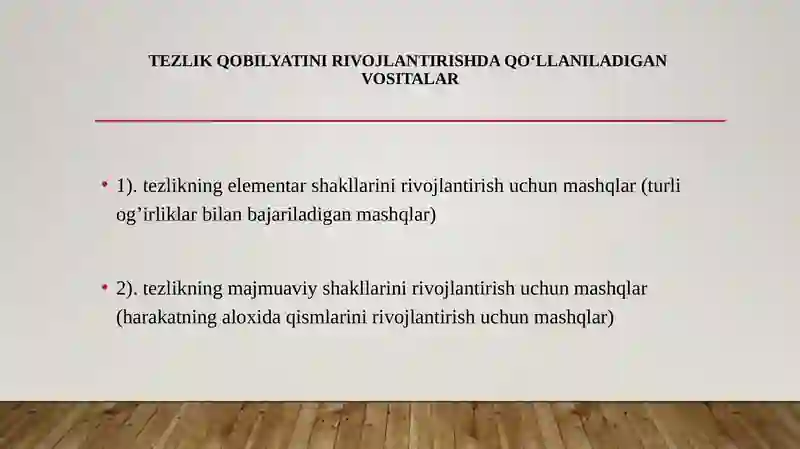 TEZLIK QOBILYATINI RIVOJLANTIRISHDA QO‘LLANILADIGAN VOSITALAR

• 1). tezlikning elementar shakllarini rivojlantirish uchun mashqlar (turli og’irliklar bilan bajariladigan mashqlar)

• 2). tezlikning majmuaviy shakllarini rivojlantirish uchun mashqlar (harakatning aloxida qismlarini rivojlantirish uchun mashqlar)